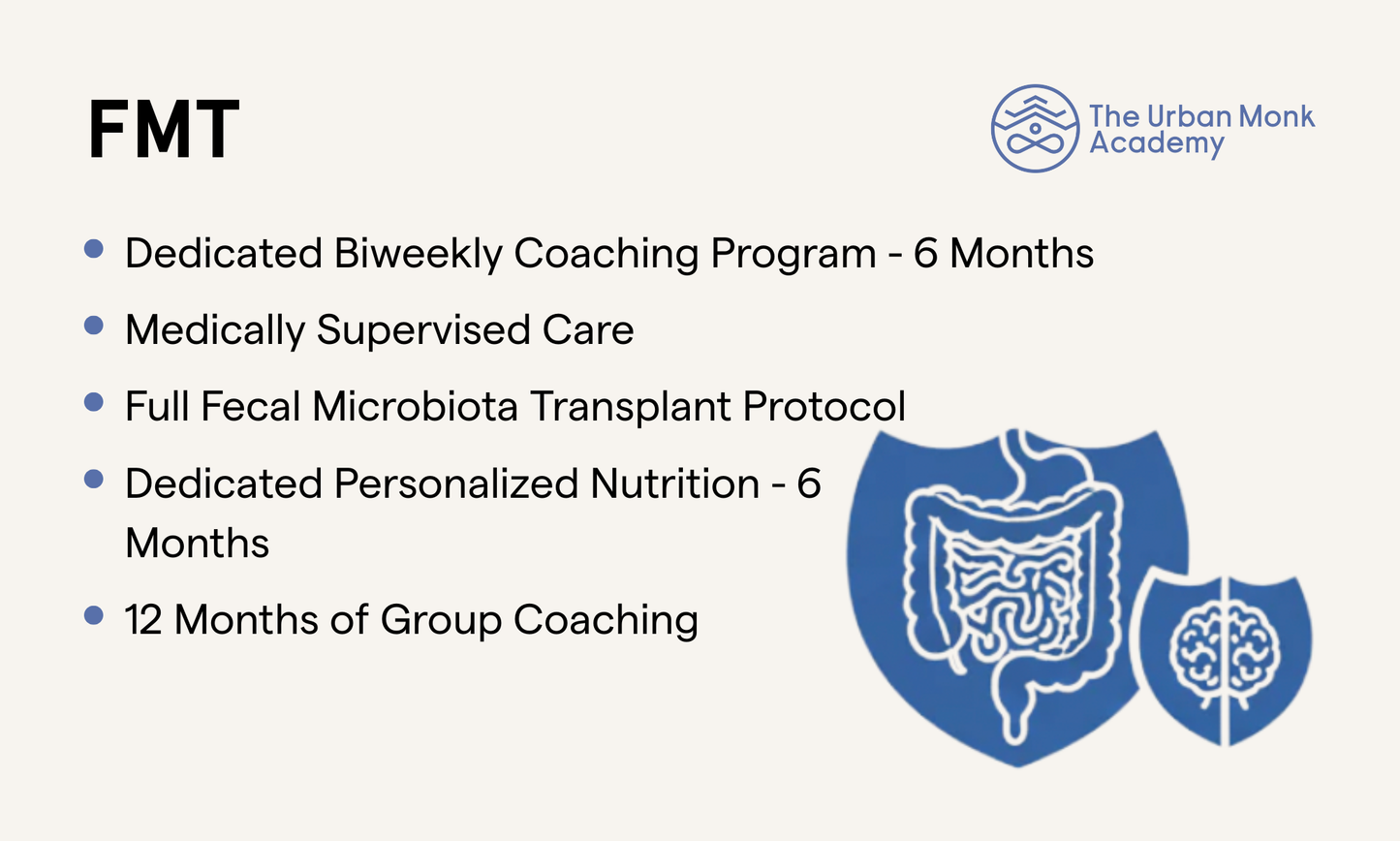 FMT

The Urban Monk Academy

- Dedicated Biweekly Coaching Program - 6 Months
- Medically Supervised Care
- Full Fecal Microbiota Transplant Protocol
- Dedicated Personalized Nutrition - 6 Months
- 12 Months of Group Coaching